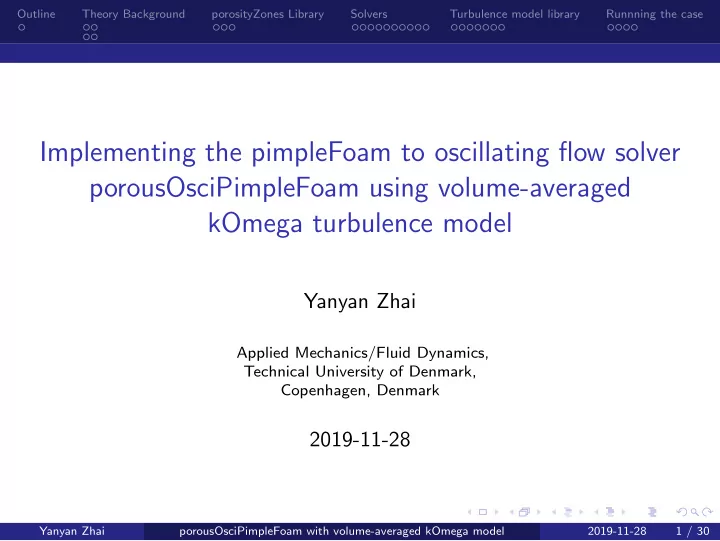 Outline Theory Background porosityZones Library Solvers Turbulence model library Runnning the case

Implementing the pimpleFoam to oscillating flow solver porousOsciPimpleFoam using volume-averaged kOmega turbulence model

Yanyan Zhai

Applied Mechanics/Fluid Dynamics,
Technical University of Denmark,
Copenhagen, Denmark

2019-11-28

Yanyan Zhai porousOsciPimpleFoam with volume-averaged kOmega model 2019-11-28 1 / 30